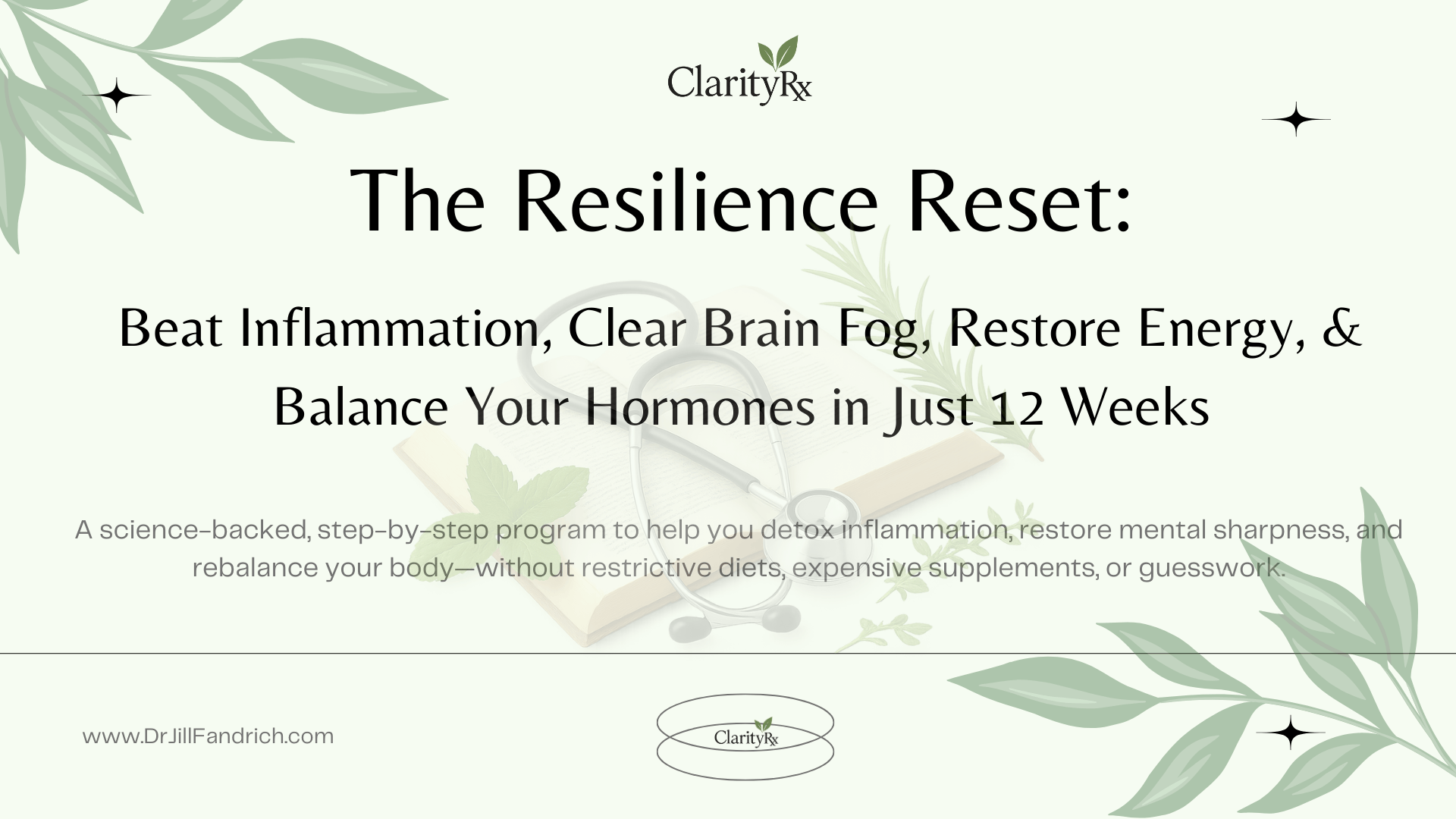 ClarityRx

The Resilience Reset:

Beat Inflammation, Clear Brain Fog, Restore Energy, & Balance Your Hormones in Just 12 Weeks

A science-backed, step-by-step program to help you detox inflammation, restore mental sharpness, and rebalance your body—without restrictive diets, expensive supplements, or guesswork.

www.DrJillFandrich.com

ClarityRx